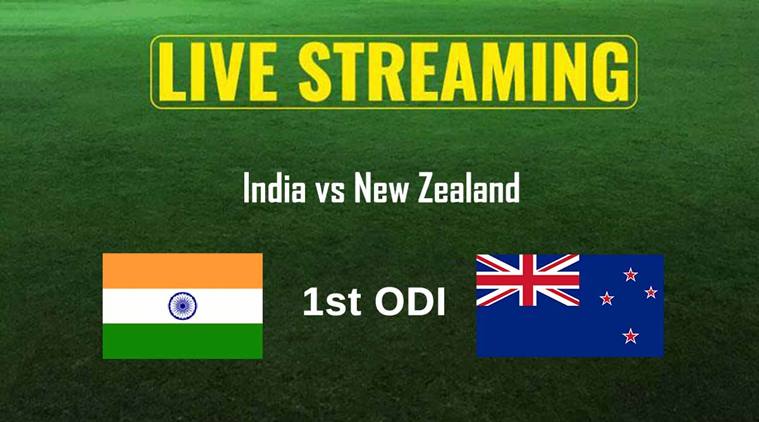 LIVE STREAMING

India vs New Zealand

1st ODI